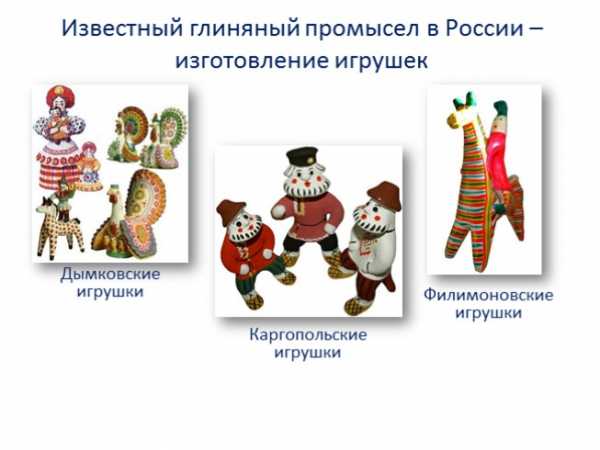 Известный глиняный промысел в России – изготовление игрушек

Дымковские игрушки

Каргопольские игрушки

Филимоновские игрушки